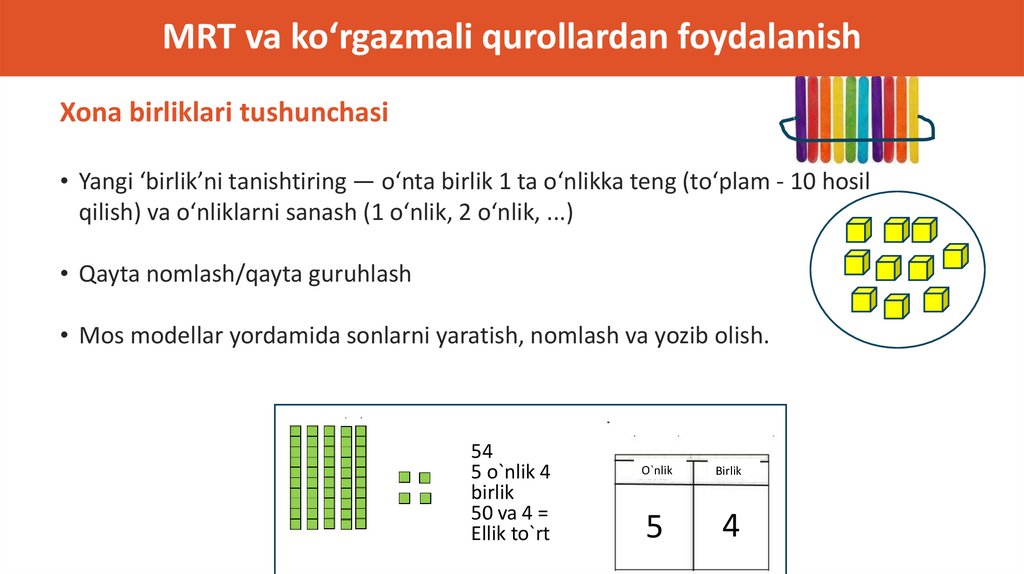 MRT va ko‘rgazmali qurollardan foydalanish

Xona birliklari tushunchasi

• Yangi ‘birlik’ni tanishtiring — o‘nta birlik 1 ta o‘nlikka teng (to‘plam - 10 hosil qilish) va o‘nliklarni sanash (1 o‘nlik, 2 o‘nlik, ...)

• Qayta nomlash/qayta guruhlash

• Mos modellar yordamida sonlarni yaratish, nomlash va yozib olish.

54
5 o`nlik 4 birlik
50 va 4 =
Ellik to`rt

| O`nlik | Birlik |
|---|---|
| 5 | 4 |